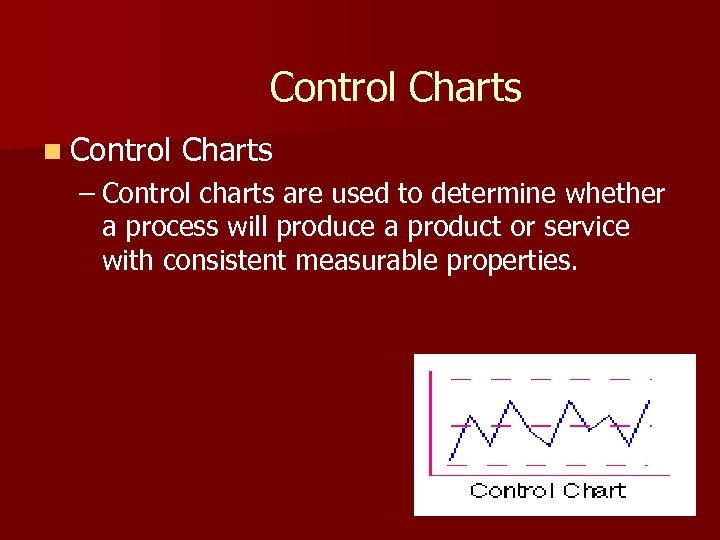 Control Charts

Control Charts

– Control charts are used to determine whether a process will produce a product or service with consistent measurable properties.

Control Chart